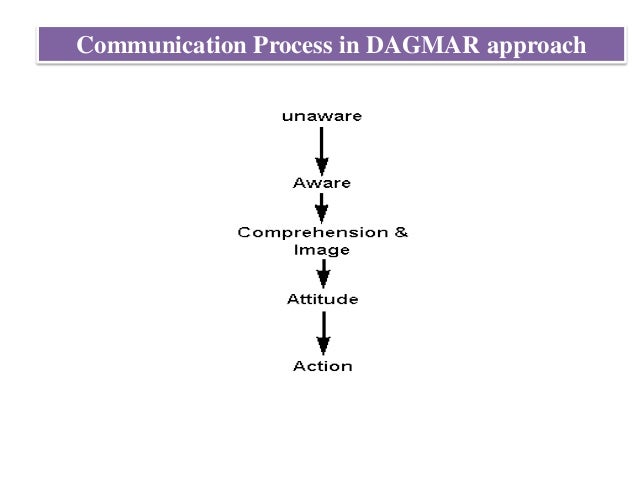 Communication Process in DAGMAR approach

unaware

Aware

Comprehension & Image

Attitude

Action